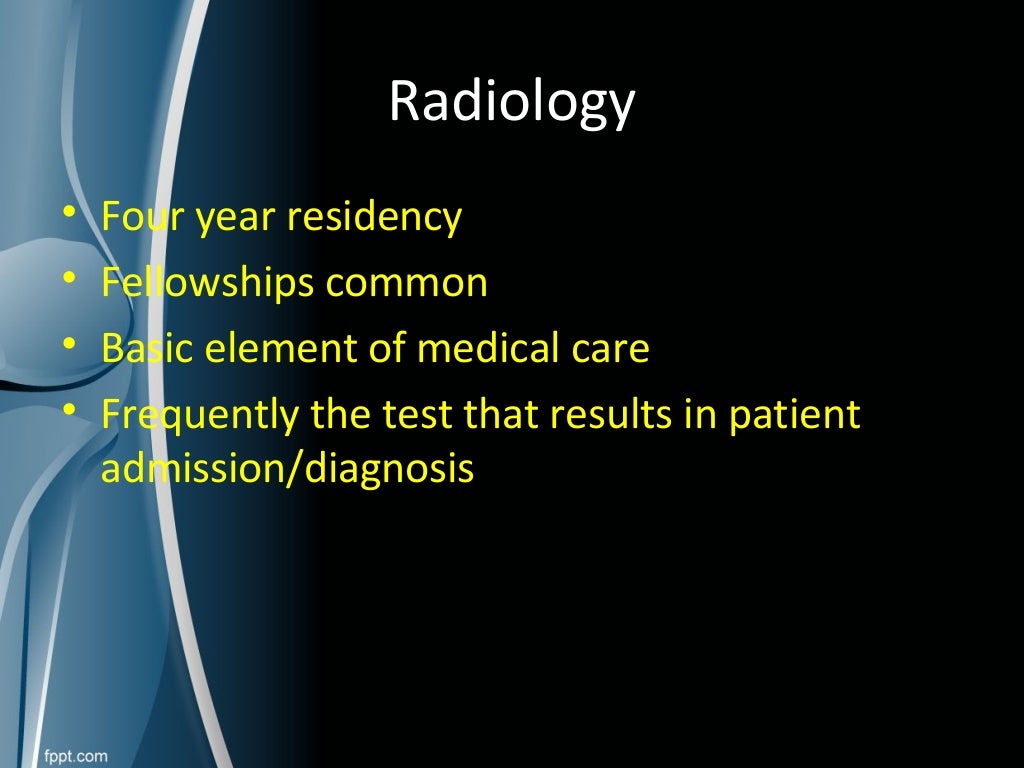 Radiology

• Four year residency
• Fellowships common
• Basic element of medical care
• Frequently the test that results in patient admission/diagnosis

fppt.com